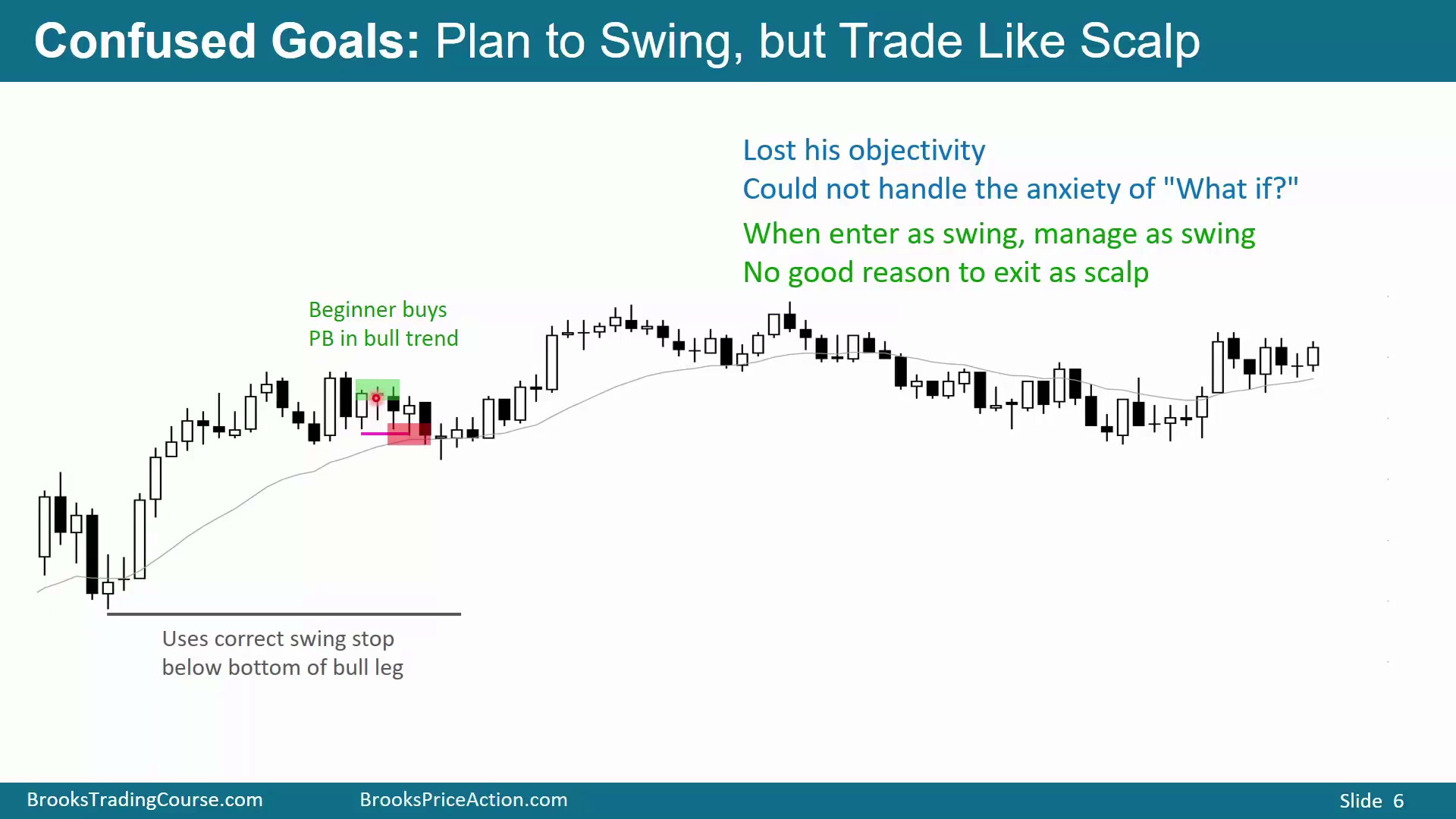 Confused Goals: Plan to Swing, but Trade Like Scalp

Lost his objectivity
Could not handle the anxiety of "What if?"

When enter as swing, manage as swing
No good reason to exit as scalp

Beginner buys
PB in bull trend

Uses correct swing stop
below bottom of bull leg

BrooksTradingCourse.com BrooksPriceAction.com Slide 6